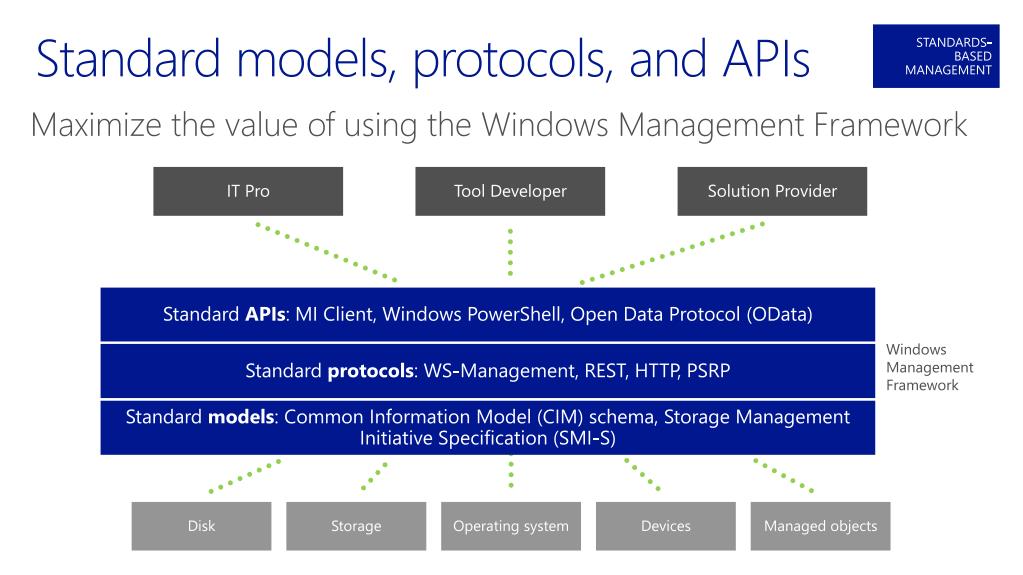 Standard models, protocols, and APIs

STANDARDS-BASED MANAGEMENT

Maximize the value of using the Windows Management Framework

IT Pro

Tool Developer

Solution Provider

Standard APIs: MI Client, Windows PowerShell, Open Data Protocol (OData)

Standard protocols: WS-Management, REST, HTTP, PSRP

Standard models: Common Information Model (CIM) schema, Storage Management Initiative Specification (SMI-S)

Windows Management Framework

Disk

Storage

Operating system

Devices

Managed objects